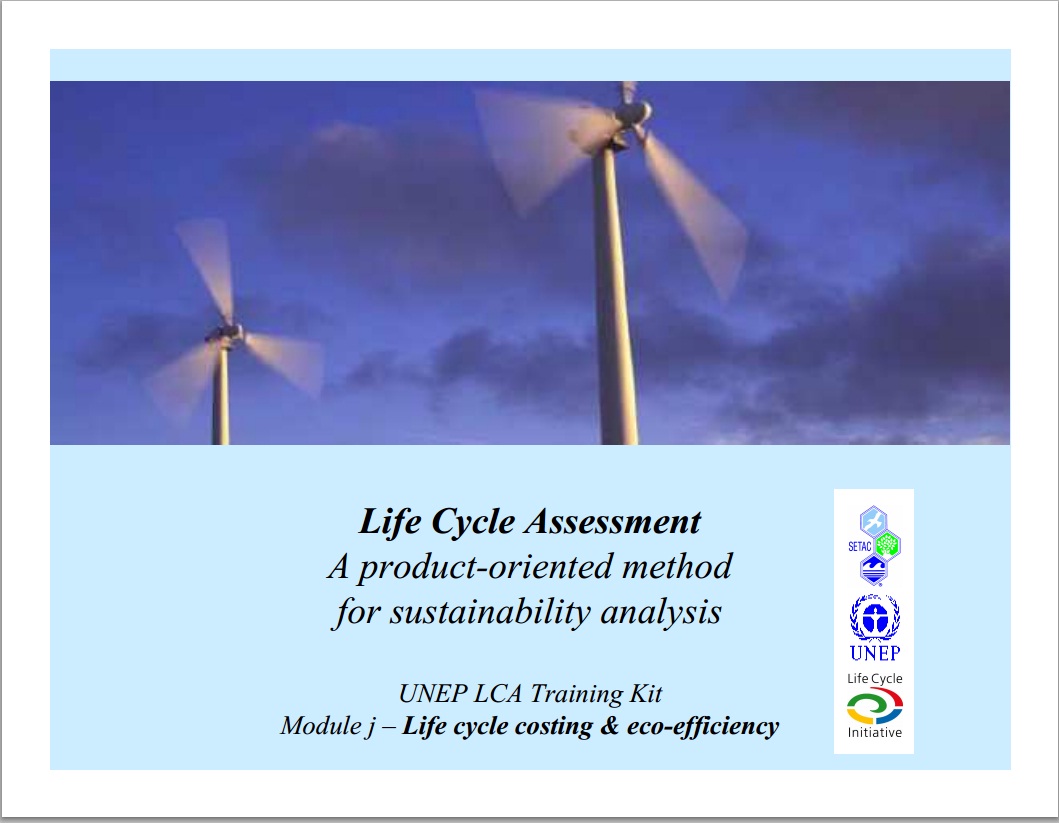 Life Cycle Assessment
A product-oriented method for sustainability analysis

UNEP LCA Training Kit
Module j – Life cycle costing & eco-efficiency

SETAC

UNEP

Life Cycle
Initiative